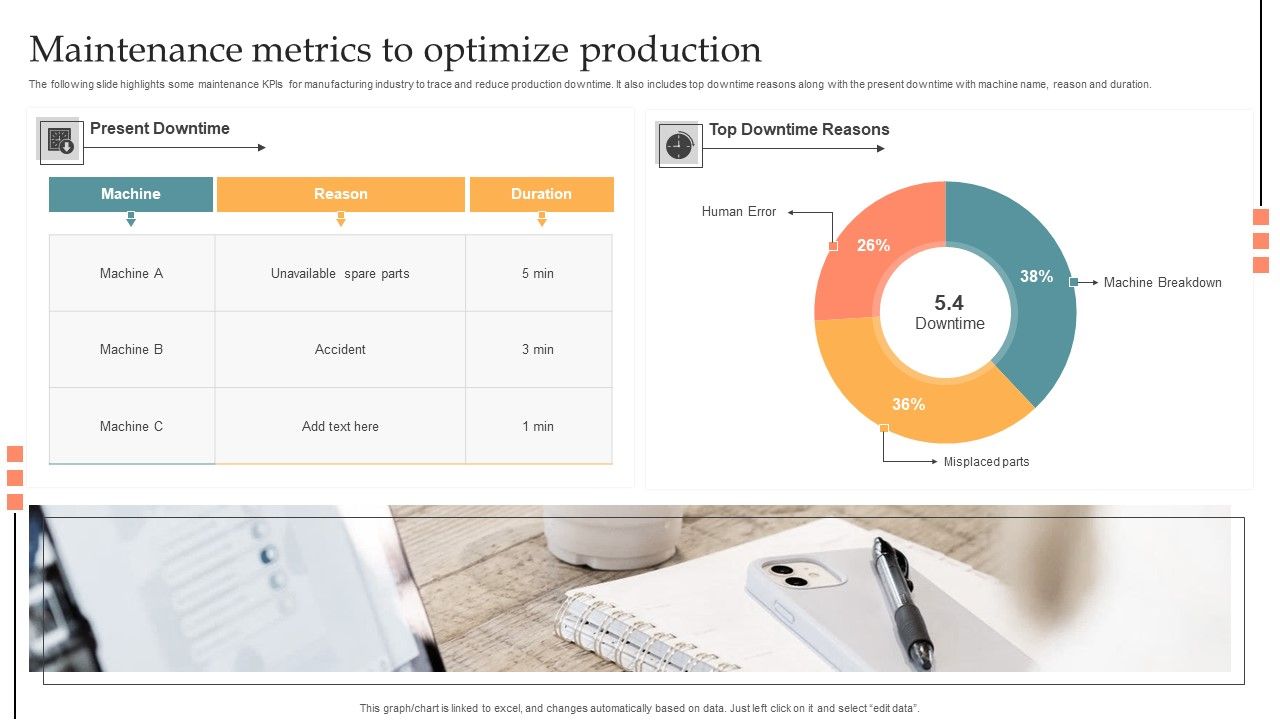 Maintenance metrics to optimize production

The following slide highlights some maintenance KPIs for manufacturing industry to trace and reduce production downtime. It also includes top downtime reasons along with the present downtime with machine name, reason and duration.

Present Downtime

| Machine | Reason | Duration |
|---|---|---|
| Machine A | Unavailable spare parts | 5 min |
| Machine B | Accident | 3 min |
| Machine C | Add text here | 1 min |

Top Downtime Reasons

Human Error

26%

38%

Machine Breakdown

5.4
Downtime

36%

Misplaced parts

This graph/chart is linked to excel, and changes automatically based on data. Just left click on it and select "edit data".